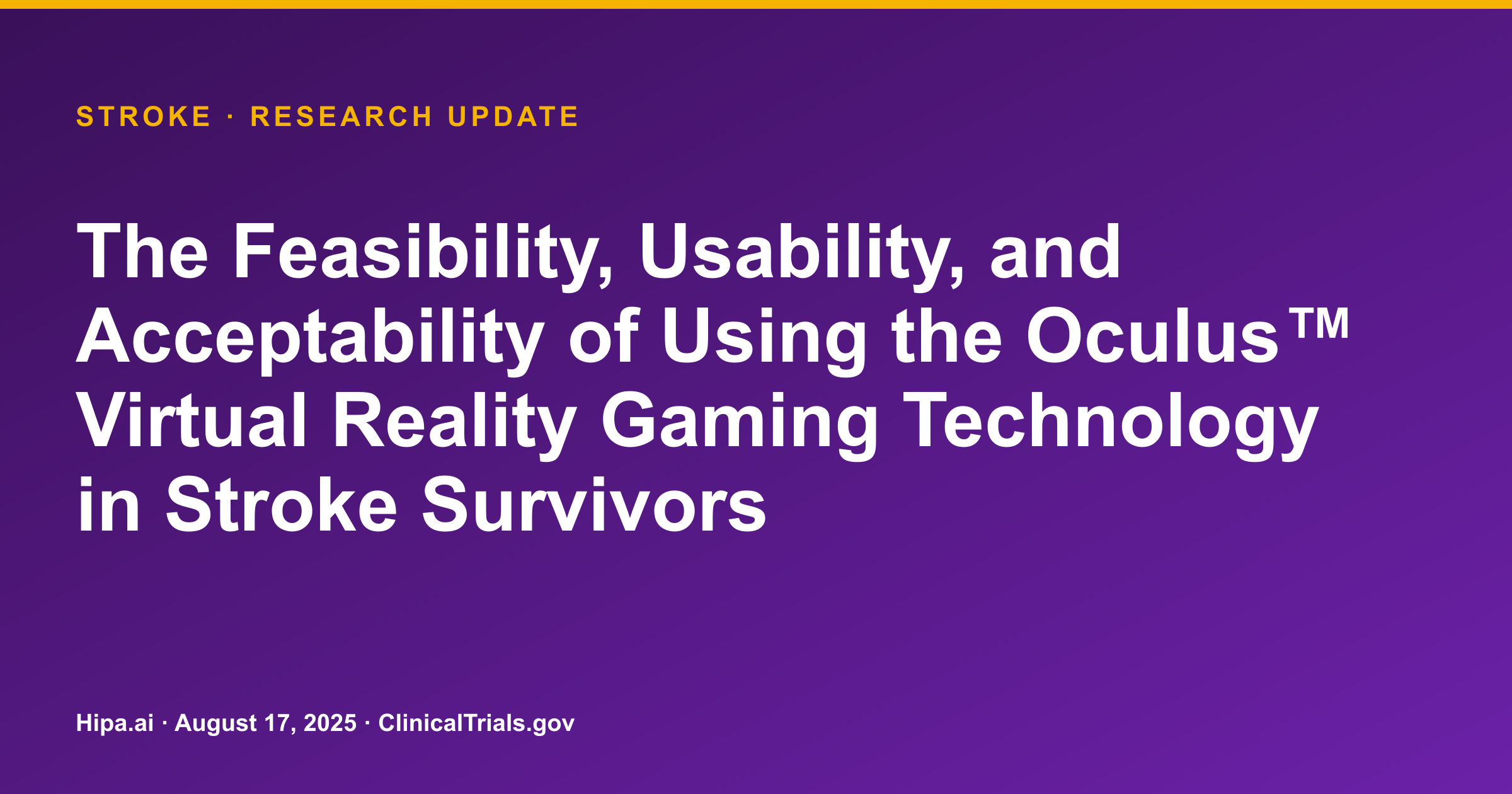 STROKE · RESEARCH UPDATE

The Feasibility, Usability, and Acceptability of Using the Oculus™ Virtual Reality Gaming Technology in Stroke Survivors

Hipa.ai · August 17, 2025 · ClinicalTrials.gov